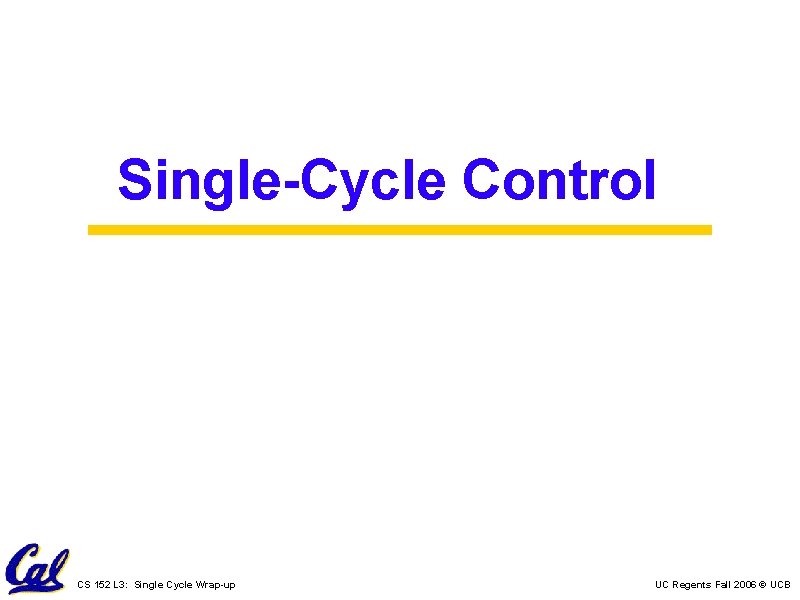 Single-Cycle Control

Cal

CS 152 L3: Single Cycle Wrap-up

UC Regents Fall 2006 © UCB